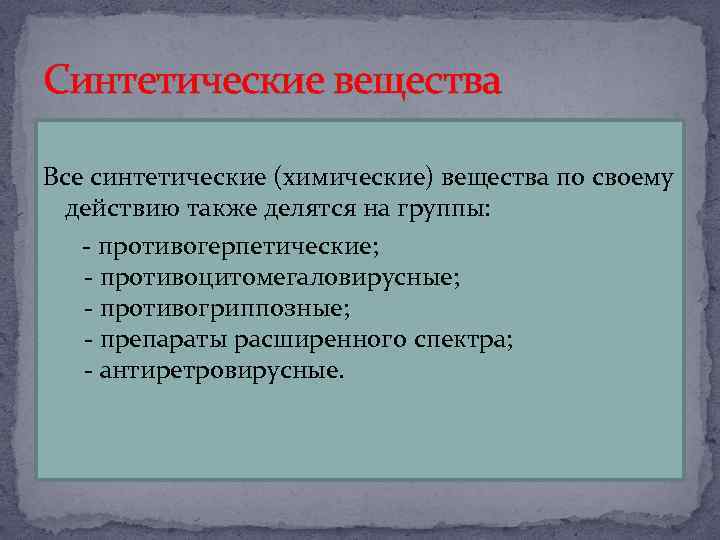 Синтетические вещества

Все синтетические (химические) вещества по своему действию также делятся на группы:

- противогерпетические;
- противоцитомегаловирусные;
- противогриппозные;
- препараты расширенного спектра;
- антиретровирусные.